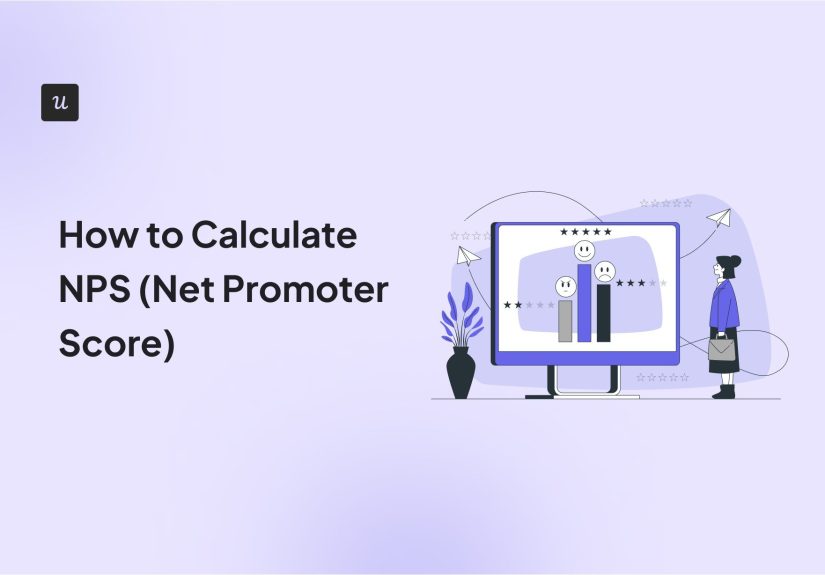 u

How to Calculate NPS (Net Promoter Score)